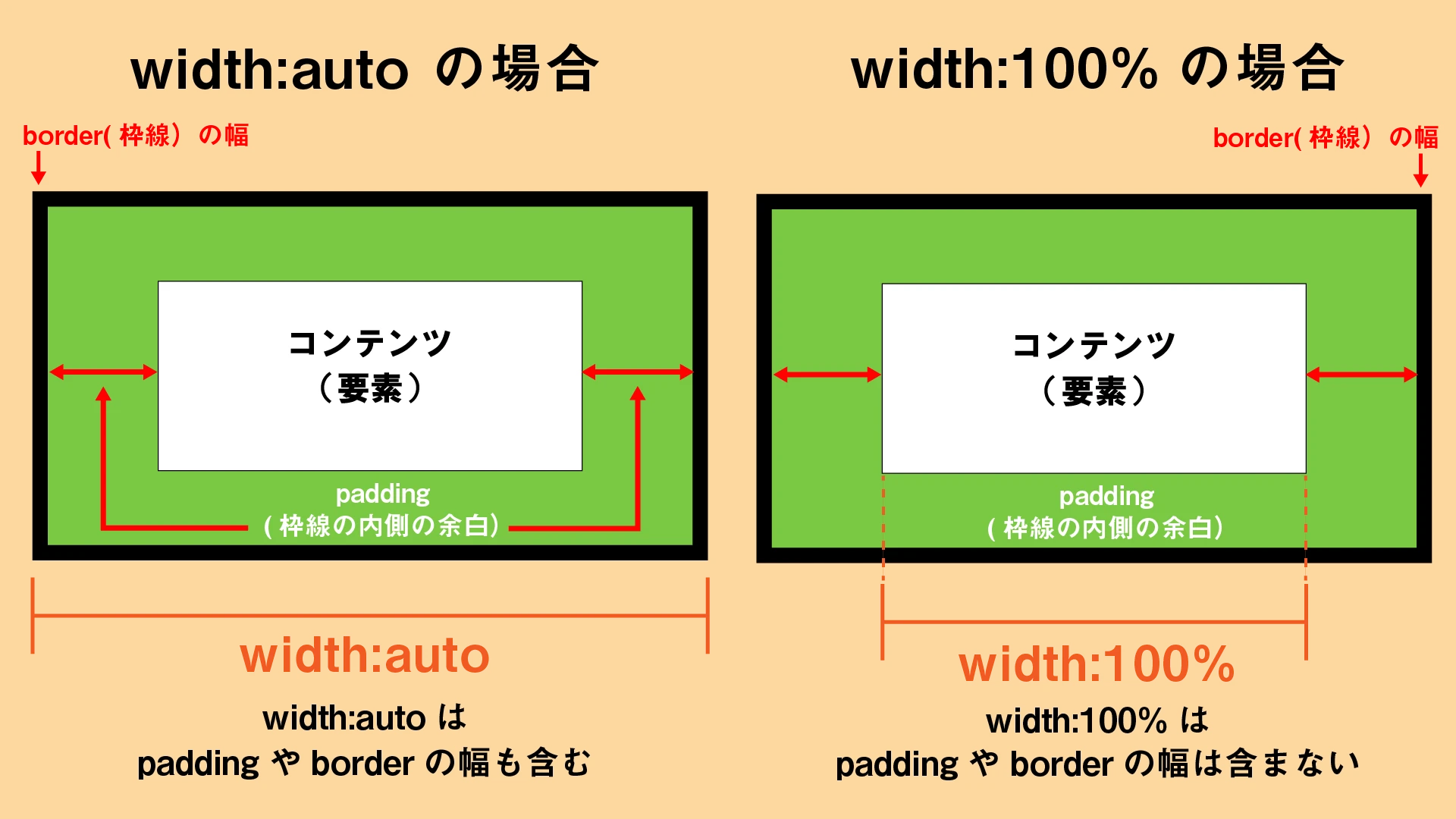 width:auto の場合

border( 枠線) の幅

コンテンツ
(要素)

padding
( 枠線の内側の余白)

width:auto

width:auto は
padding や border の幅も含む

width:100% の場合

border( 枠線) の幅

コンテンツ
(要素)

padding
( 枠線の内側の余白)

width:100%

width:100% は
padding や border の幅は含まない